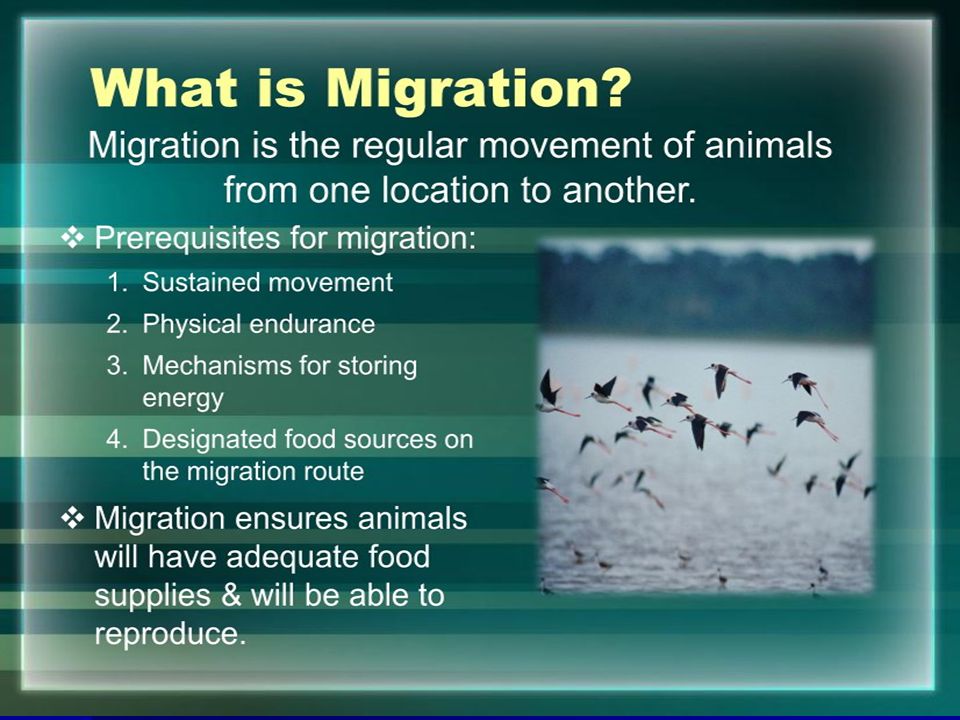 What is Migration?

Migration is the regular movement of animals from one location to another.

❖ Prerequisites for migration:

1. Sustained movement
2. Physical endurance
3. Mechanisms for storing energy
4. Designated food sources on the migration route

❖ Migration ensures animals will have adequate food supplies & will be able to reproduce.